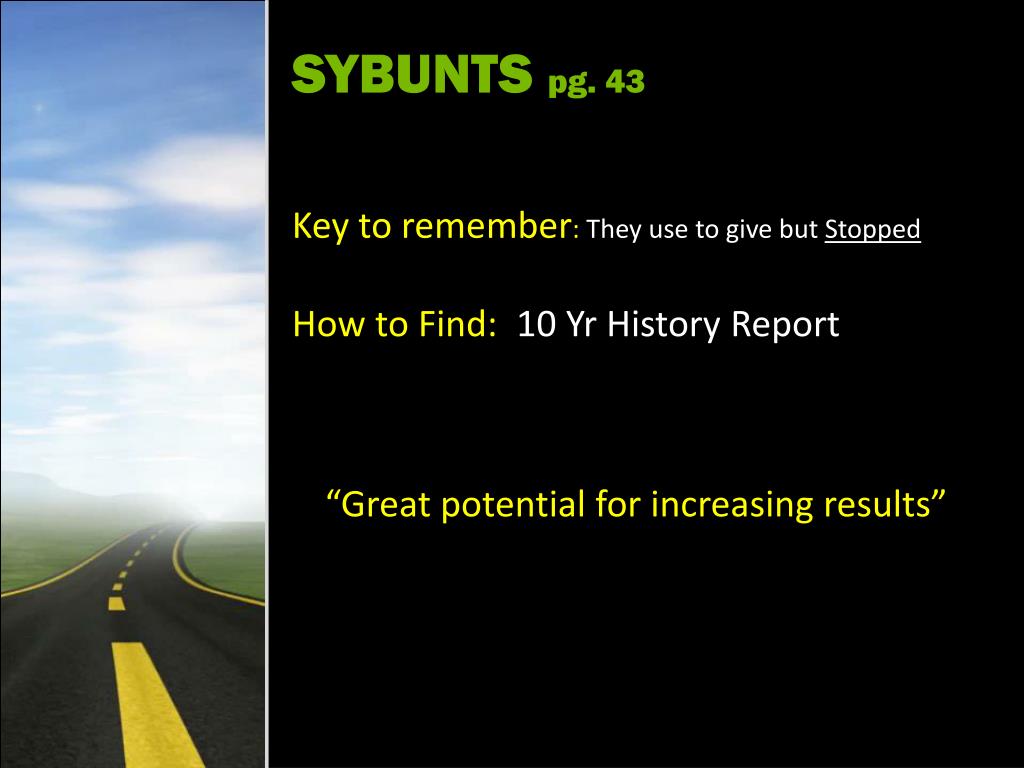 SYBUNTS pg. 43

Key to remember: They use to give but Stopped

How to Find: 10 Yr History Report

“Great potential for increasing results”